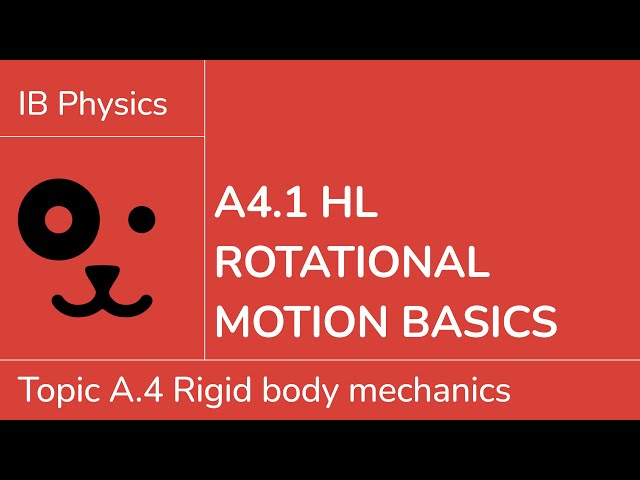 IB Physics

A4.1 HL ROTATIONAL MOTION BASICS

Topic A.4 Rigid body mechanics